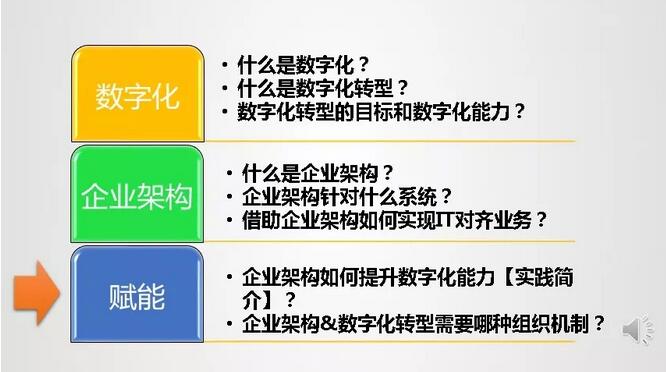 数字化

• 什么是数字化？
• 什么是数字化转型？
• 数字化转型的目标和数字化能力？

企业架构

• 什么是企业架构？
• 企业架构针对什么系统？
• 借助企业架构如何实现IT对齐业务？

赋能

• 企业架构如何提升数字化能力【实践简介】？
• 企业架构&数字化转型需要哪种组织机制？